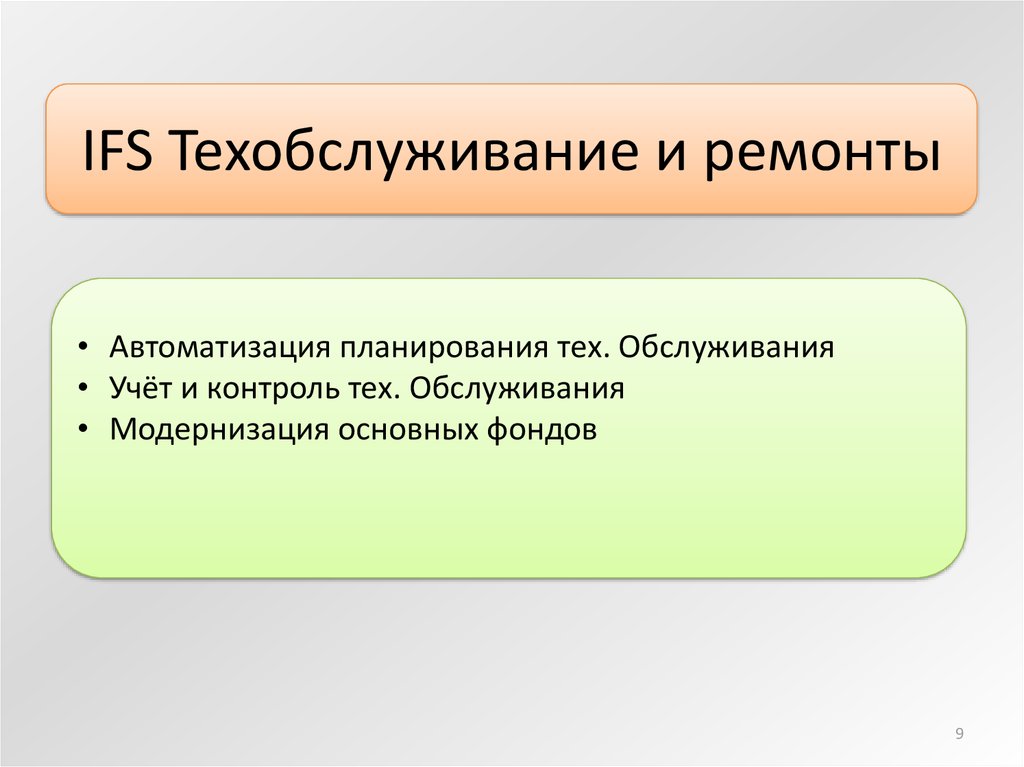 IFS Техобслуживание и ремонты

• Автоматизация планирования тех. Обслуживания
• Учёт и контроль тех. Обслуживания
• Модернизация основных фондов

9